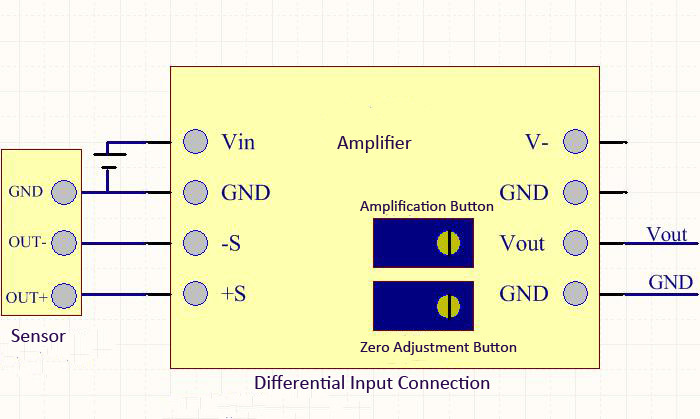 GND

OUT-

OUT+

Sensor

Vin

GND

-S

+S

Amplifier

Amplification Button

Zero Adjustment Button

V-

GND

Vout

GND

Vout

GND

Differential Input Connection